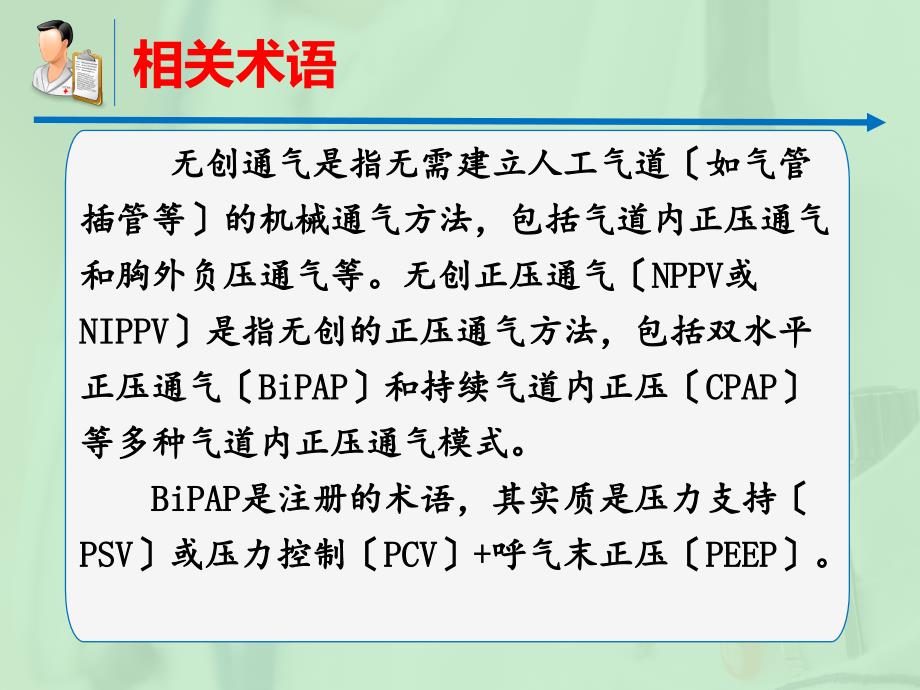 相关术语

无创通气是指无需建立人工气道〔如气管插管等〕的机械通气方法，包括气道内正压通气和胸外负压通气等。无创正压通气〔NPPV或NIPPV〕是指无创的正压通气方法，包括双水平正压通气〔BiPAP〕和持续气道内正压〔CPAP〕等多种气道内正压通气模式。

BiPAP是注册的术语，其实质是压力支持〔PSV〕或压力控制〔PCV〕+呼气末正压〔PEEP〕。